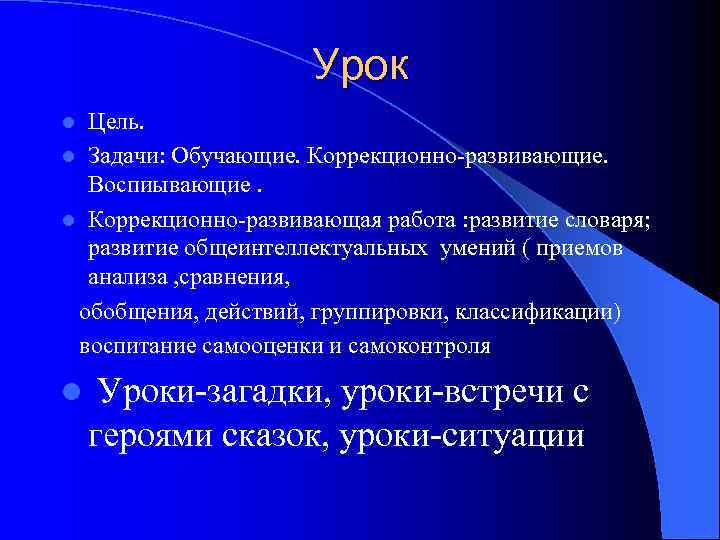 Урок

Цель.

Задачи: Обучающие. Коррекционно-развивающие. Воспиывающие .

Коррекционно-развивающая работа :развитие словаря; развитие общеинтеллектуальных умений ( приемов анализа ,сравнения,

обобщения, действий, группировки, классификации)

воспитание самооценки и самоконтроля

Уроки-загадки, уроки-встречи с героями сказок, уроки-ситуации